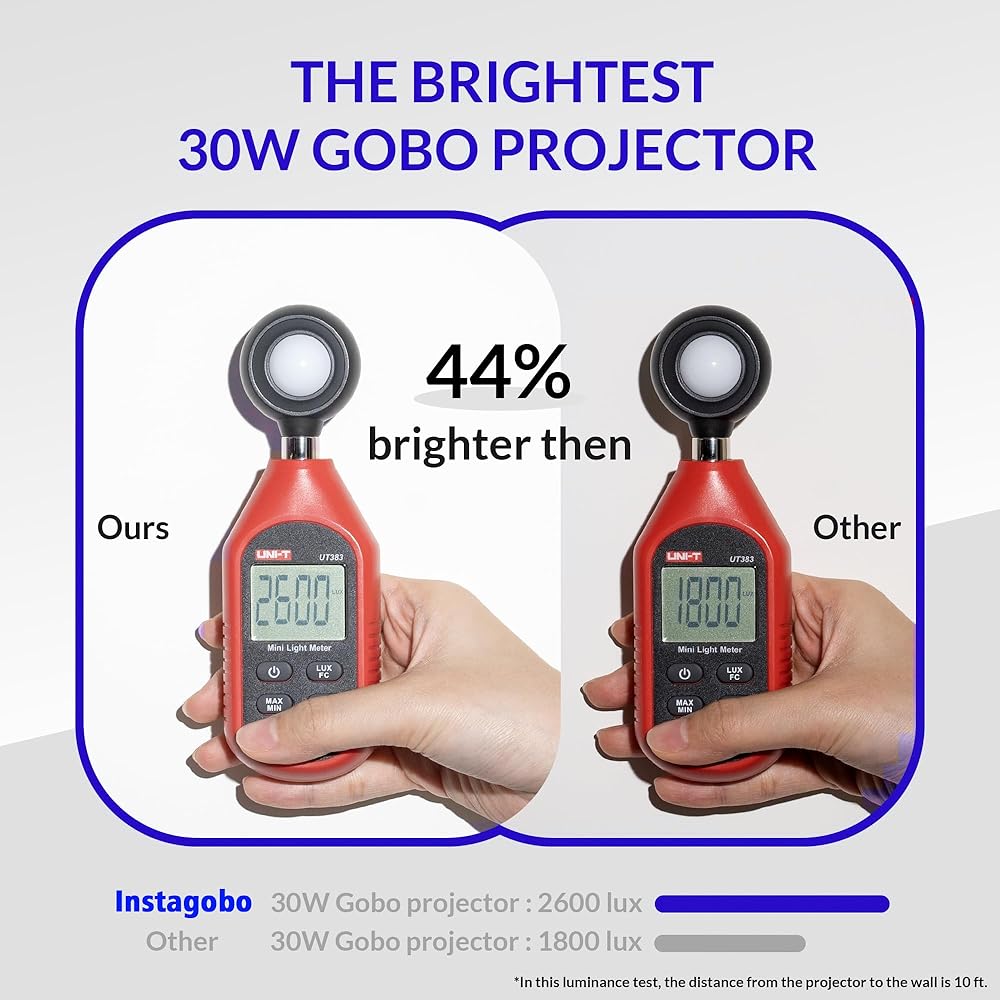 THE BRIGHTEST
30W GOBO PROJECTOR

44%
brighter then

Ours

UNI-T UT383
2600 LUX
Mini Light Meter
LUX FC
MAX MIN

Other

UNI-T UT383
1800 LUX
Mini Light Meter
LUX FC
MAX MIN

Instagobo 30W Gobo projector : 2600 lux
Other 30W Gobo projector : 1800 lux

*In this luminance test, the distance from the projector to the wall is 10 ft.